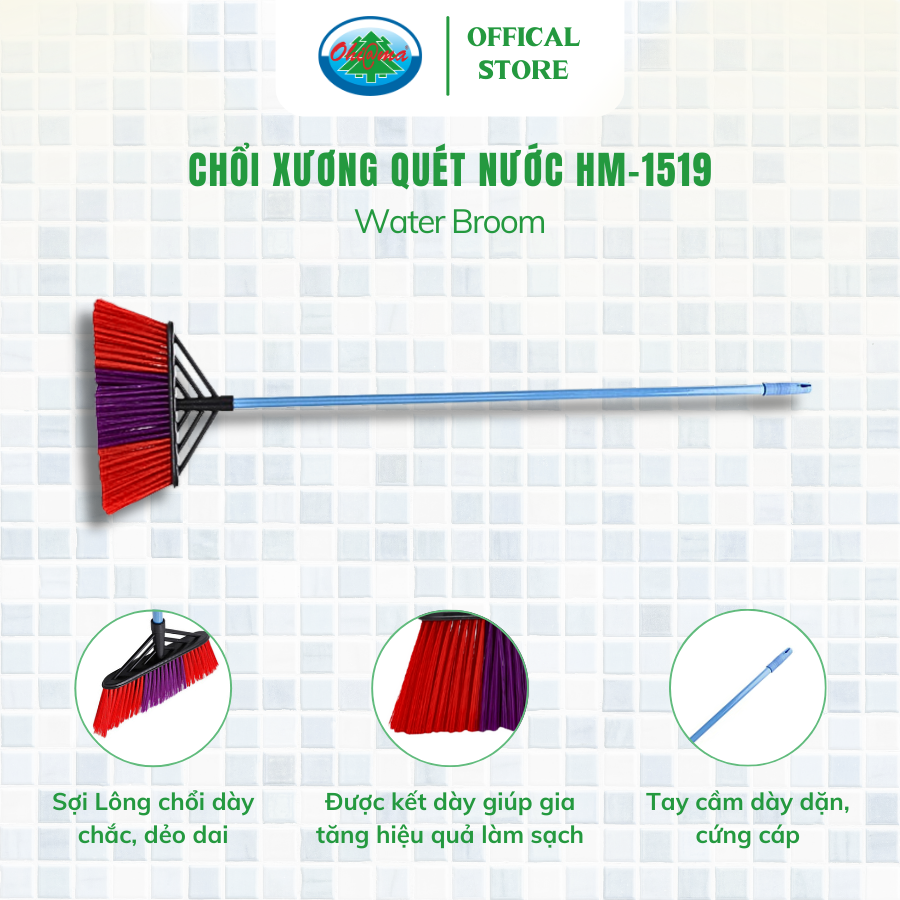 Ohsoma

OFFICAL STORE

CHỔI XƯƠNG QUÉT NƯỚC HM-1519

Water Broom

Sợi Lông chổi dày chắc, dẻo dai

Được kết dày giúp gia tăng hiệu quả làm sạch

Tay cầm dày dặn, cứng cáp